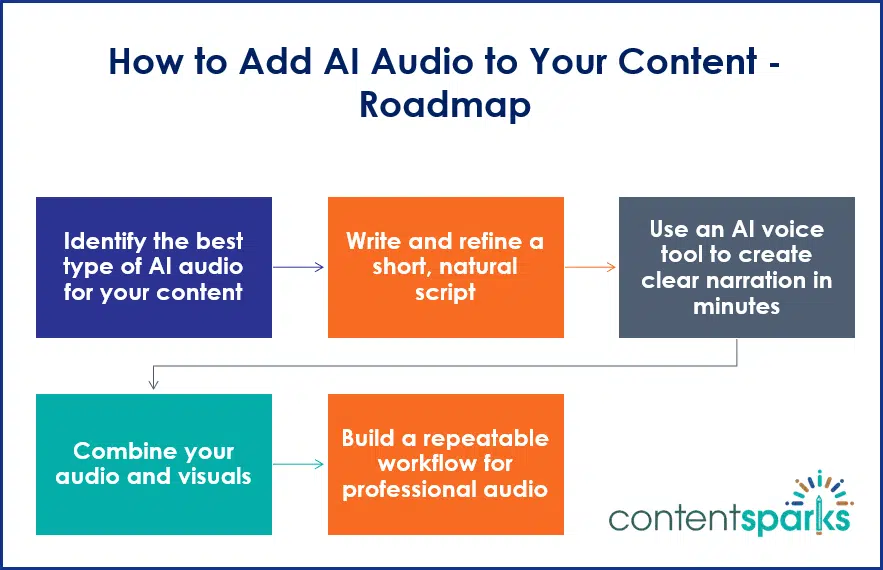 How to Add AI Audio to Your Content - Roadmap

Identify the best type of AI audio for your content

Write and refine a short, natural script

Use an AI voice tool to create clear narration in minutes

Combine your audio and visuals

Build a repeatable workflow for professional audio

contentsparks